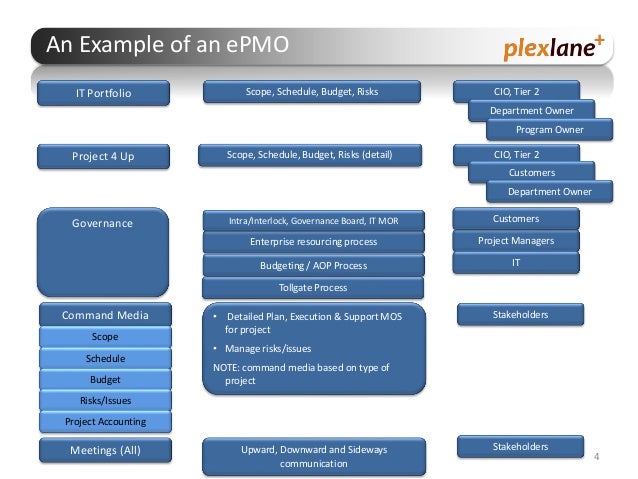 An Example of an ePMO

plexlane+

IT Portfolio

Scope, Schedule, Budget, Risks

CIO, Tier 2

Department Owner

Program Owner

Project 4 Up

Scope, Schedule, Budget, Risks (detail)

CIO, Tier 2

Customers

Department Owner

Governance

Intra/Interlock, Governance Board, IT MOR

Enterprise resourcing process

Budgeting / AOP Process

Tollgate Process

Customers

Project Managers

IT

Command Media

Scope

Schedule

Budget

Risks/Issues

Project Accounting

• Detailed Plan, Execution & Support MOS for project
• Manage risks/issues
NOTE: command media based on type of project

Stakeholders

Meetings (All)

Upward, Downward and Sideways communication

Stakeholders

4